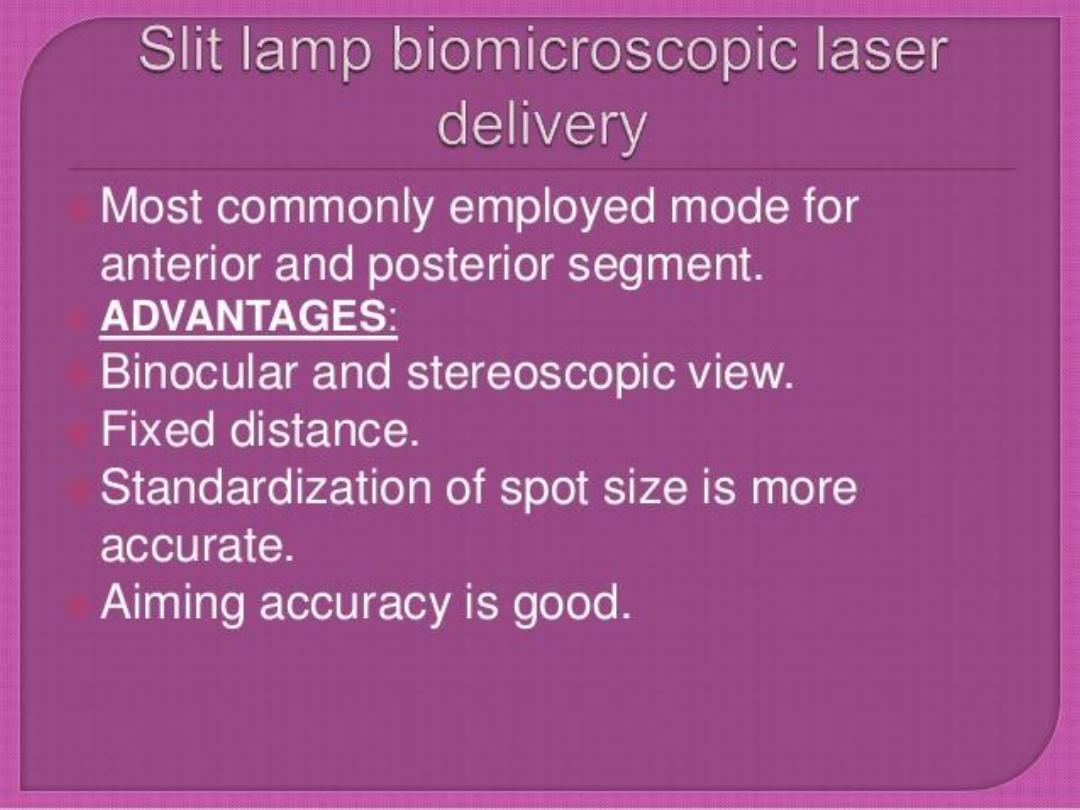 Slit lamp biomicroscopic laser delivery

Most commonly employed mode for anterior and posterior segment.

ADVANTAGES:

Binocular and stereoscopic view.

Fixed distance.

Standardization of spot size is more accurate.

Aiming accuracy is good.